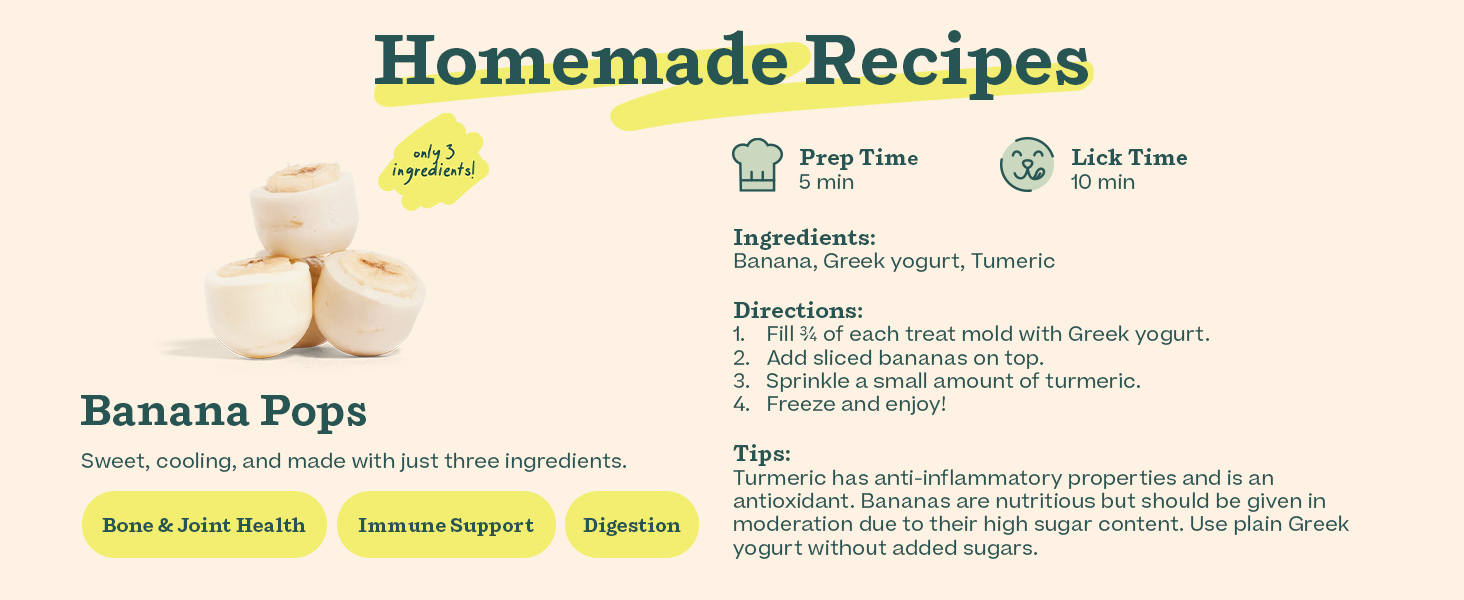 Homemade Recipes

only 3 ingredients!

Banana Pops

Sweet, cooling, and made with just three ingredients.

Bone & Joint Health

Immune Support

Digestion

Prep Time
5 min

Lick Time
10 min

Ingredients:
Banana, Greek yogurt, Tumeric

Directions:
1. Fill ¾ of each treat mold with Greek yogurt.
2. Add sliced bananas on top.
3. Sprinkle a small amount of turmeric.
4. Freeze and enjoy!

Tips:
Turmeric has anti-inflammatory properties and is an antioxidant. Bananas are nutritious but should be given in moderation due to their high sugar content. Use plain Greek yogurt without added sugars.